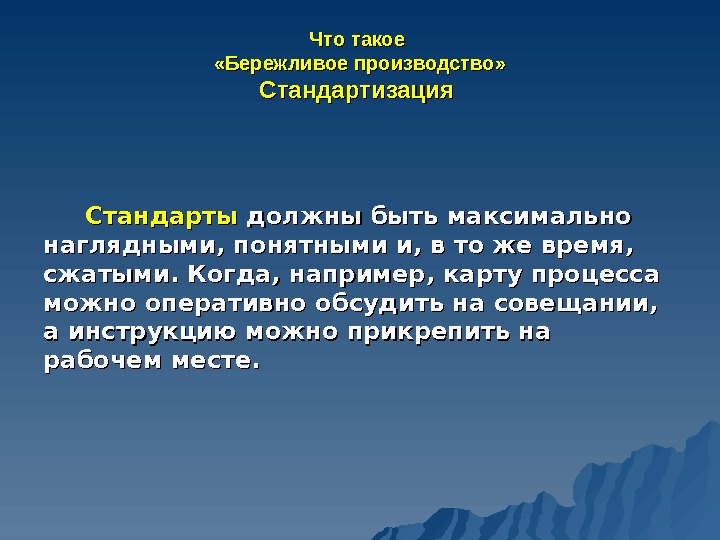 Что такое
«Бережливое производство»
Стандартизация

Стандарты должны быть максимально наглядными, понятными и, в то же время, сжатыми. Когда, например, карту процесса можно оперативно обсудить на совещании, а инструкцию можно прикрепить на рабочем месте.